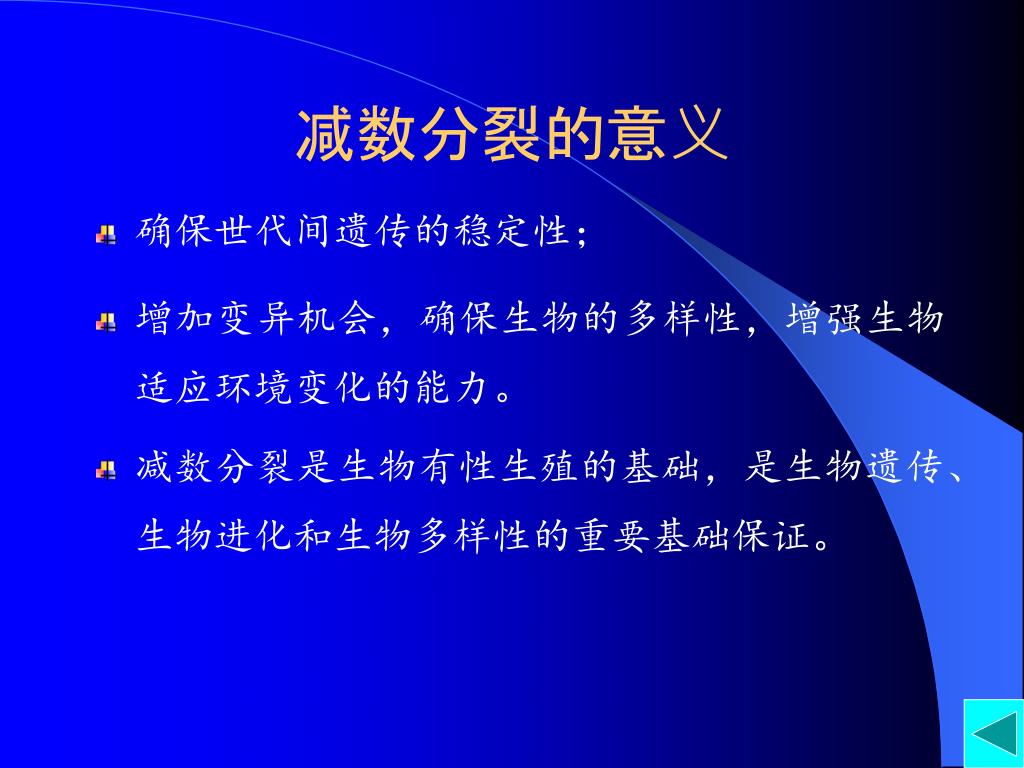 减数分裂的意义

确保世代间遗传的稳定性；

增加变异机会，确保生物的多样性，增强生物适应环境变化的能力。

减数分裂是生物有性生殖的基础，是生物遗传、生物进化和生物多样性的重要基础保证。